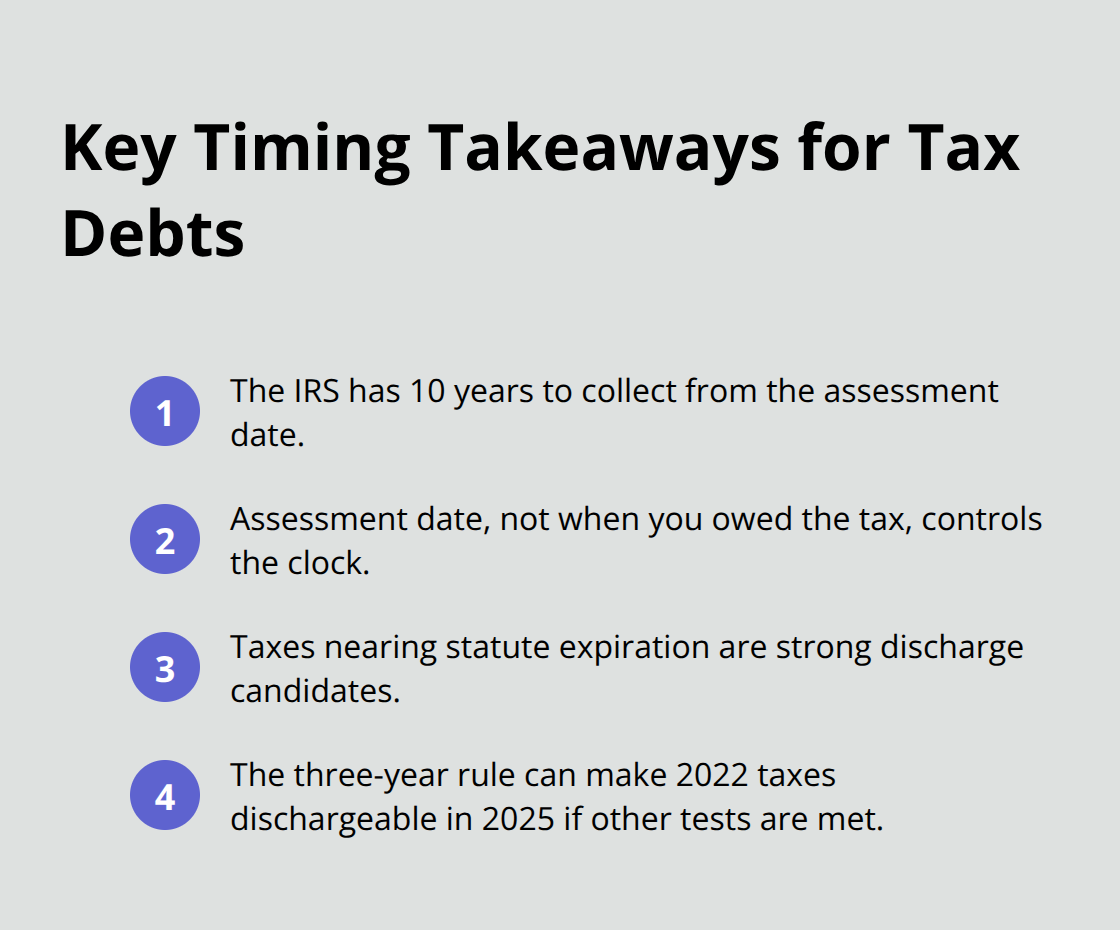 Key Timing Takeaways for Tax Debts

1 The IRS has 10 years to collect from the assessment date.

2 Assessment date, not when you owed the tax, controls the clock.

3 Taxes nearing statute expiration are strong discharge candidates.

4 The three-year rule can make 2022 taxes dischargeable in 2025 if other tests are met.